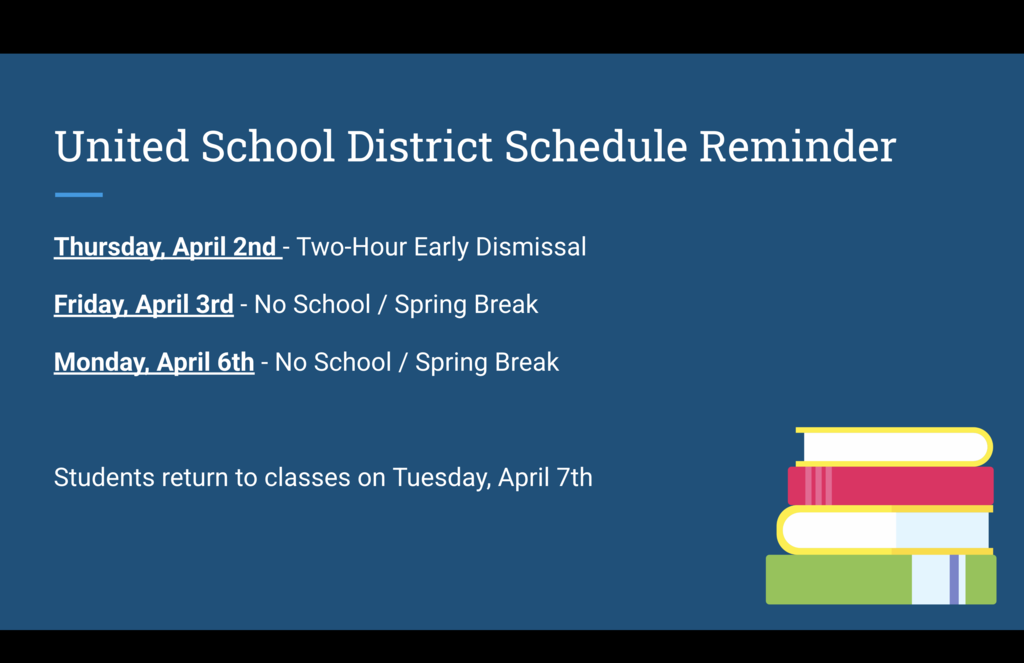 United School District Schedule Reminder

Thursday, April 2nd - Two-Hour Early Dismissal

Friday, April 3rd - No School / Spring Break

Monday, April 6th - No School / Spring Break

Students return to classes on Tuesday, April 7th